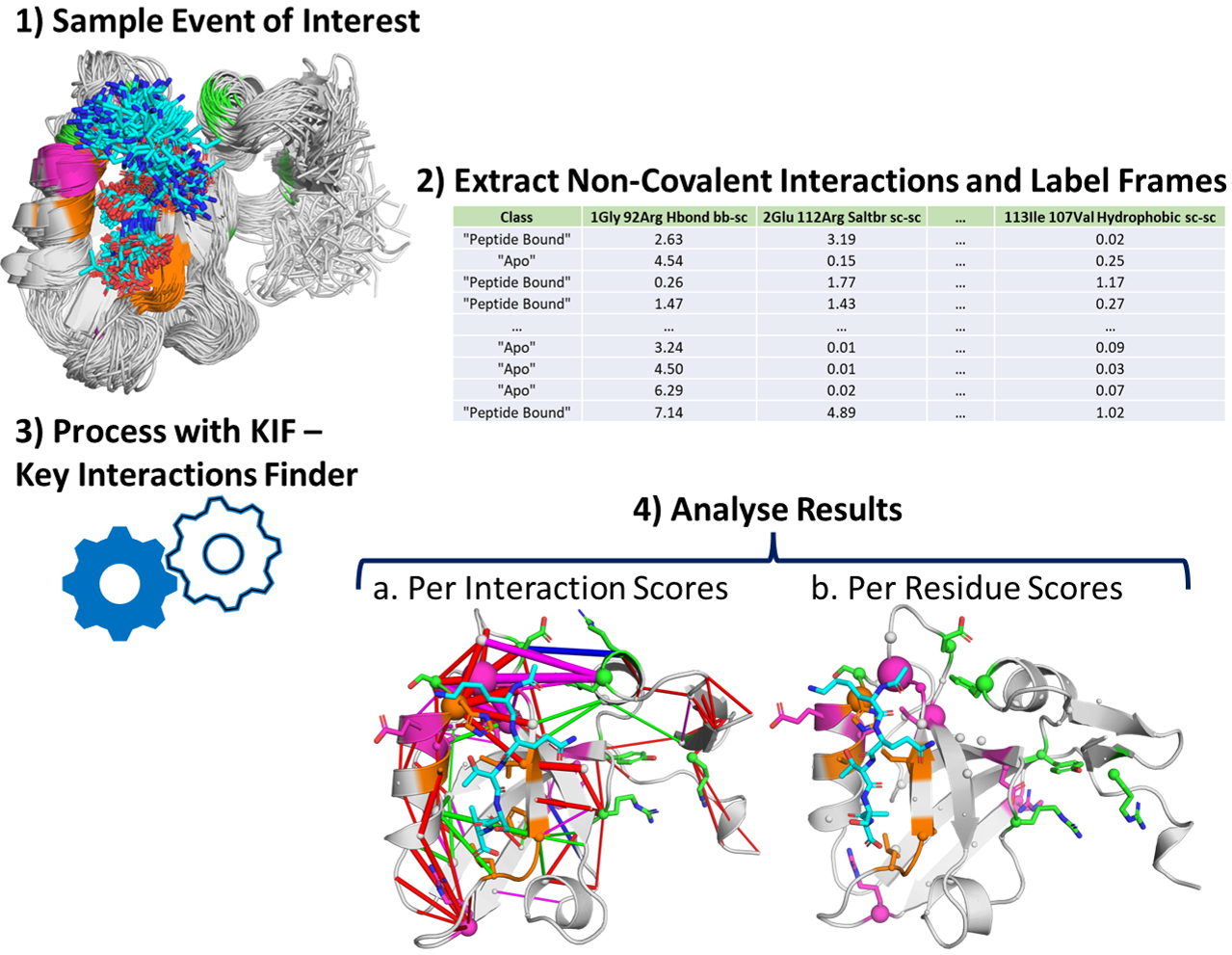 1) Sample Event of Interest

2) Extract Non-Covalent Interactions and Label Frames

| Class | 1Gly 92Arg Hbond bb-sc | 2Glu 112Arg Saltbr sc-sc | ... | 113Ile 107Val Hydrophobic sc-sc |
|---|---|---|---|---|
| "Peptide Bound" | 2.63 | 3.19 | ... | 0.02 |
| "Apo" | 4.54 | 0.15 | ... | 0.25 |
| "Peptide Bound" | 0.26 | 1.77 | ... | 1.17 |
| "Peptide Bound" | 1.47 | 1.43 | ... | 0.27 |
| ... | ... | ... | ... | ... |
| "Apo" | 3.24 | 0.01 | ... | 0.09 |
| "Apo" | 4.50 | 0.01 | ... | 0.03 |
| "Apo" | 6.29 | 0.02 | ... | 0.07 |
| "Peptide Bound" | 7.14 | 4.89 | ... | 1.02 |

3) Process with KIF – Key Interactions Finder

4) Analyse Results

a. Per Interaction Scores

b. Per Residue Scores